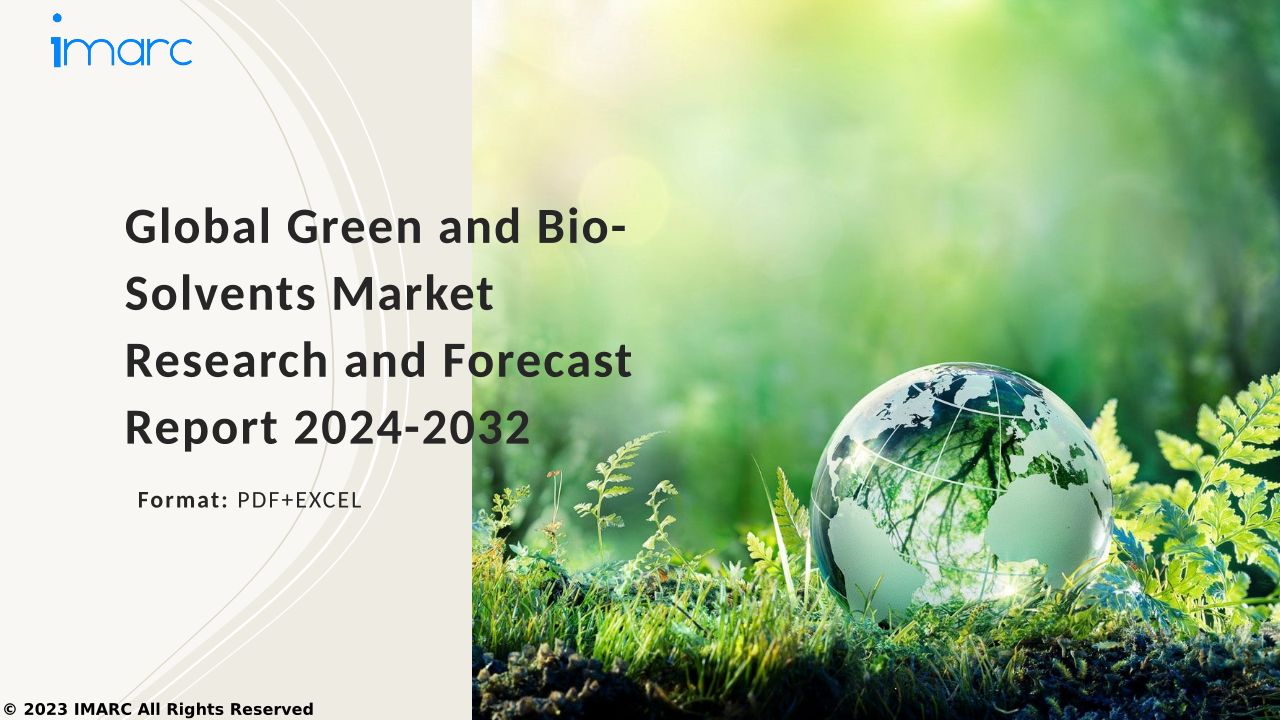 imarc

Global Green and Bio-Solvents Market Research and Forecast Report 2024-2032

Format: PDF+EXCEL

© 2023 IMARC All Rights Reserved